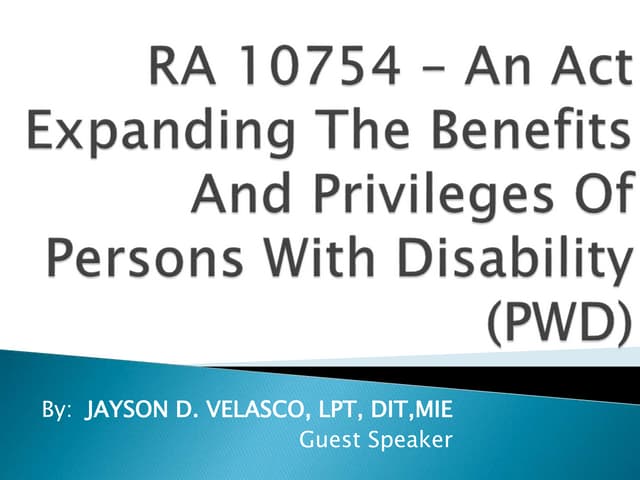 RA 10754 – An Act Expanding The Benefits And Privileges Of Persons With Disability (PWD)

By: JAYSON D. VELASCO, LPT, DIT,MIE
Guest Speaker